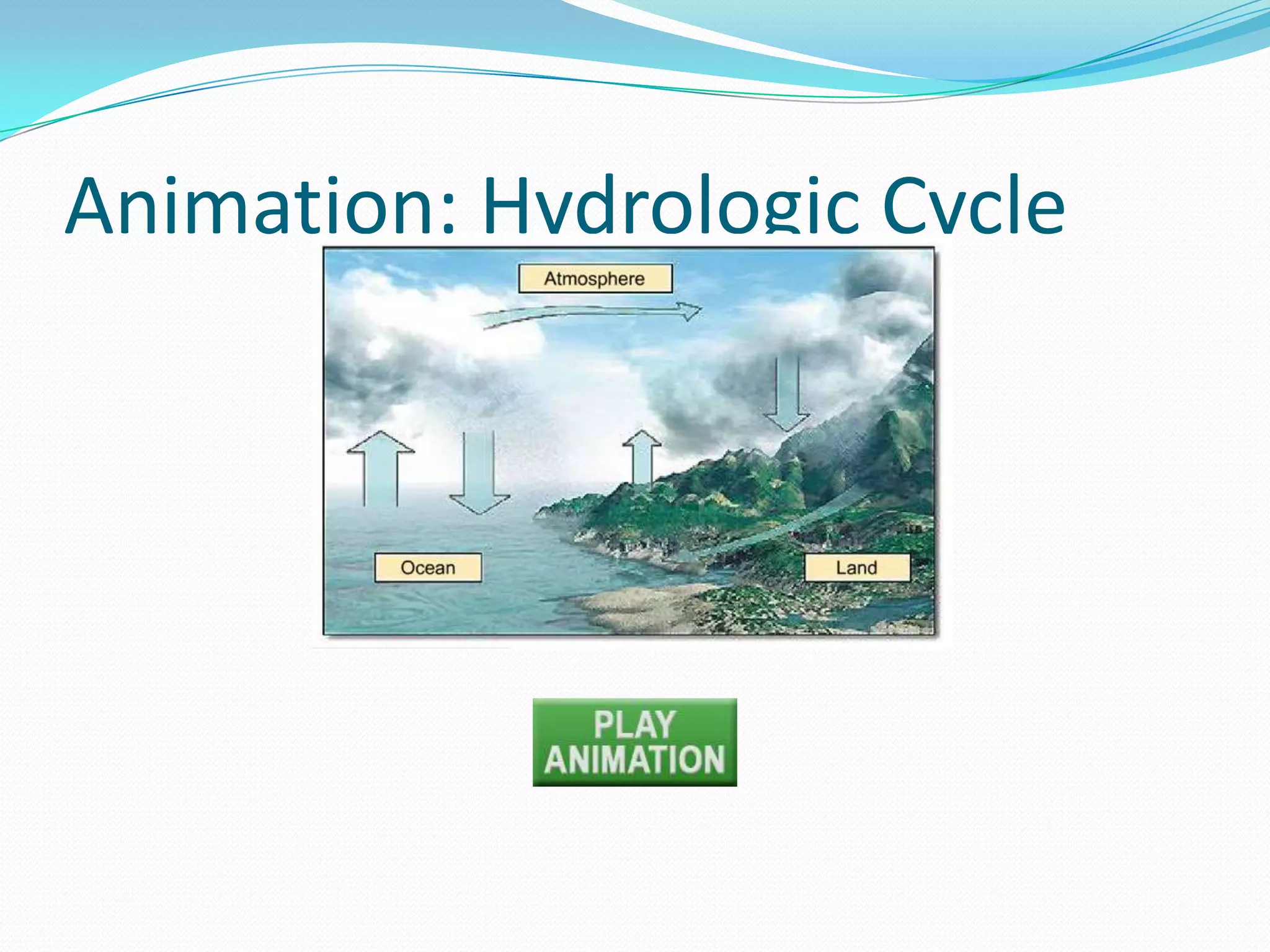 Animation: Hydrologic Cycle

Atmosphere

Ocean

Land

PLAY ANIMATION